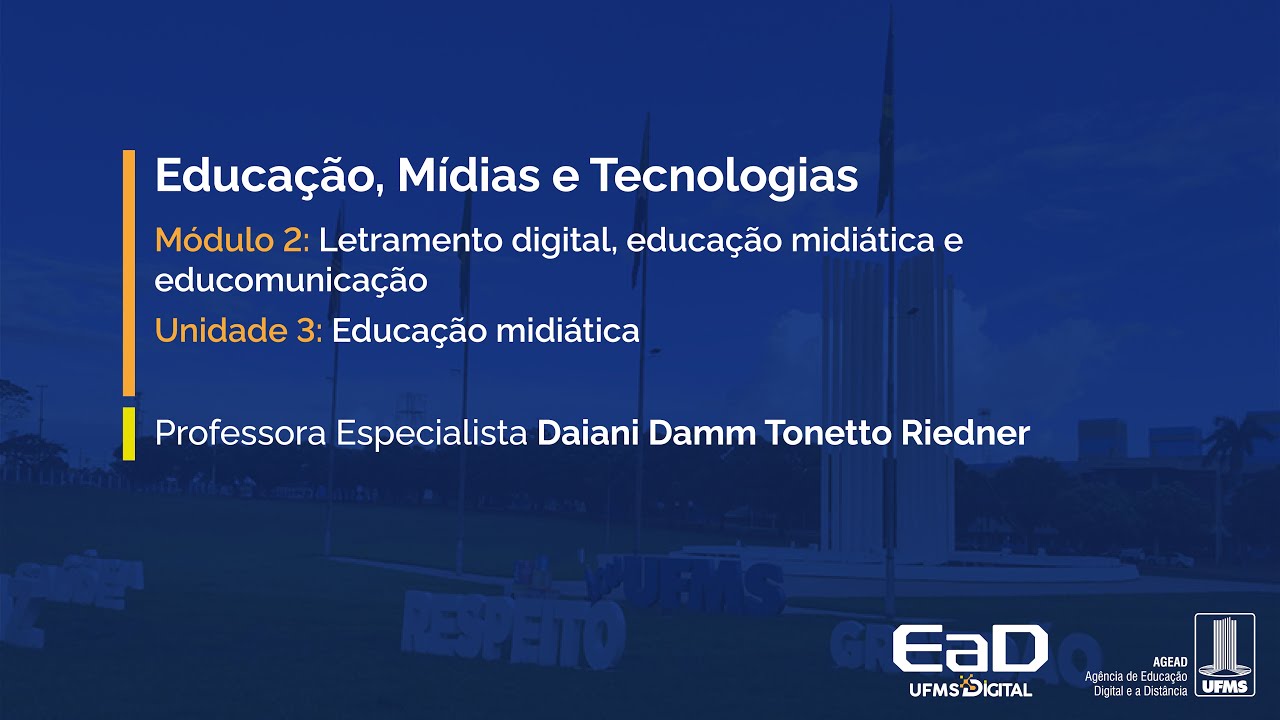 Educação, Mídias e Tecnologias

Módulo 2: Letramento digital, educação midiática e educomunicação

Unidade 3: Educação midiática

Professora Especialista Daiani Damm Tonetto Riedner

RESPEITO

UFMS

EaD
UFMS DIGITAL

AGEAD
Agência de Educação Digital e a Distância

UFMS